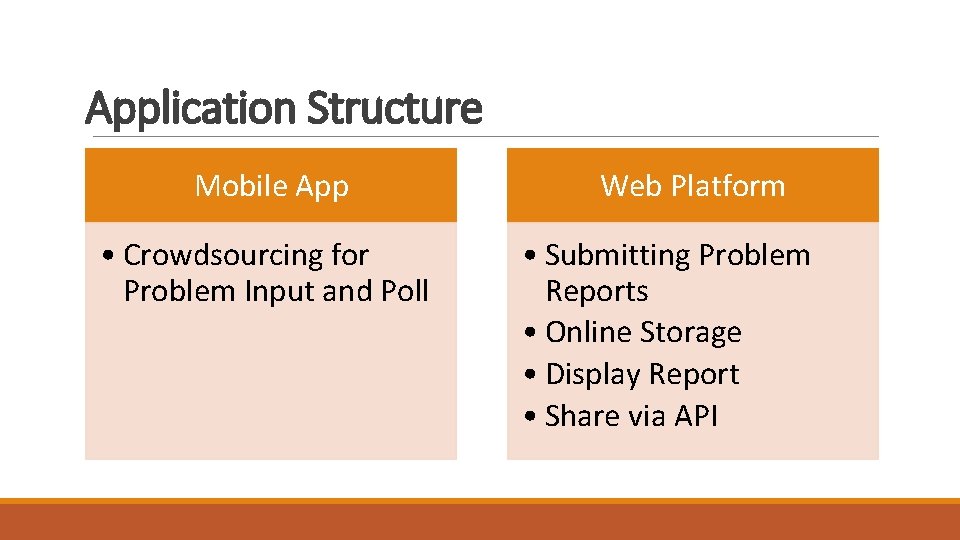 Application Structure

Mobile App

• Crowdsourcing for Problem Input and Poll

Web Platform

• Submitting Problem Reports
• Online Storage
• Display Report
• Share via API